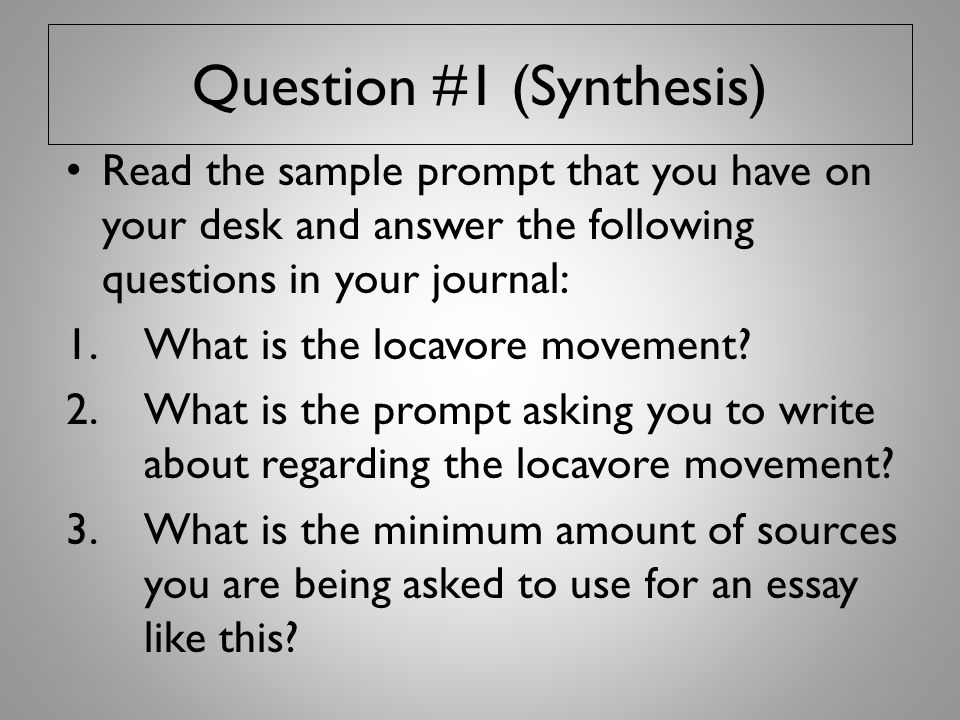 Question #1 (Synthesis)

• Read the sample prompt that you have on your desk and answer the following questions in your journal:

1. What is the locavore movement?
2. What is the prompt asking you to write about regarding the locavore movement?
3. What is the minimum amount of sources you are being asked to use for an essay like this?